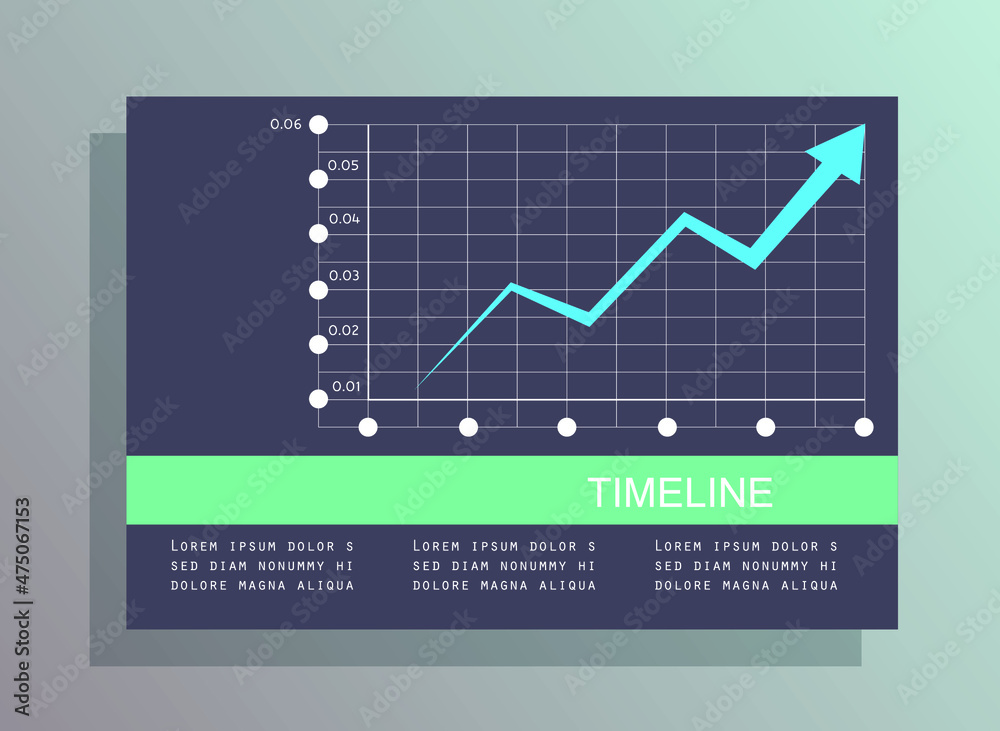 0.06
0.05
0.04
0.03
0.02
0.01

TIMELINE

Lorem ipsum dolor s
sed diam nonummy hi
dolore magna aliqua

Lorem ipsum dolor s
sed diam nonummy hi
dolore magna aliqua

Lorem ipsum dolor s
sed diam nonummy hi
dolore magna aliqua

Adobe Stock | #475067153